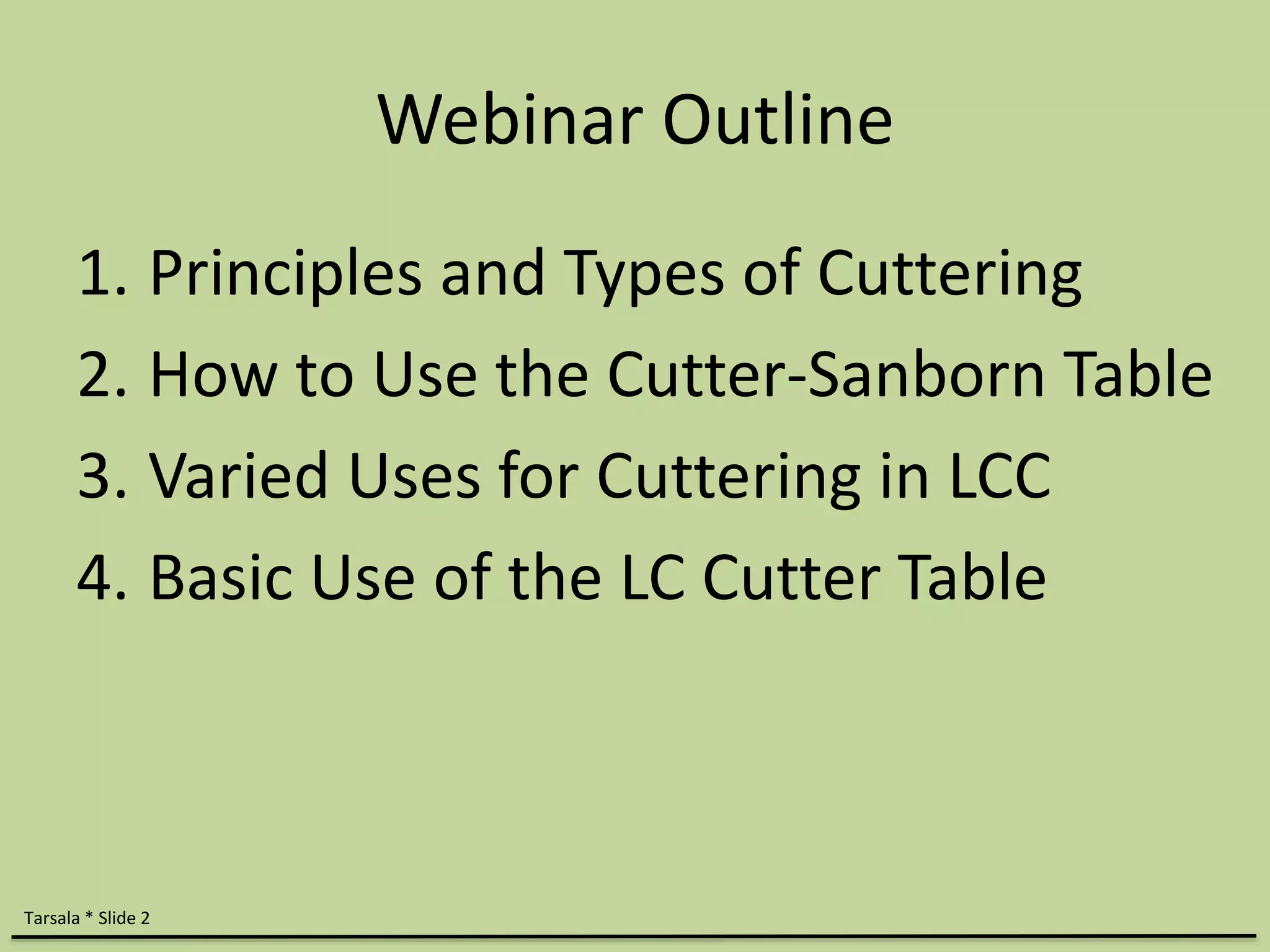 Webinar Outline

1. Principles and Types of Cuttering
2. How to Use the Cutter-Sanborn Table
3. Varied Uses for Cuttering in LCC
4. Basic Use of the LC Cutter Table

Tarsala * Slide 2